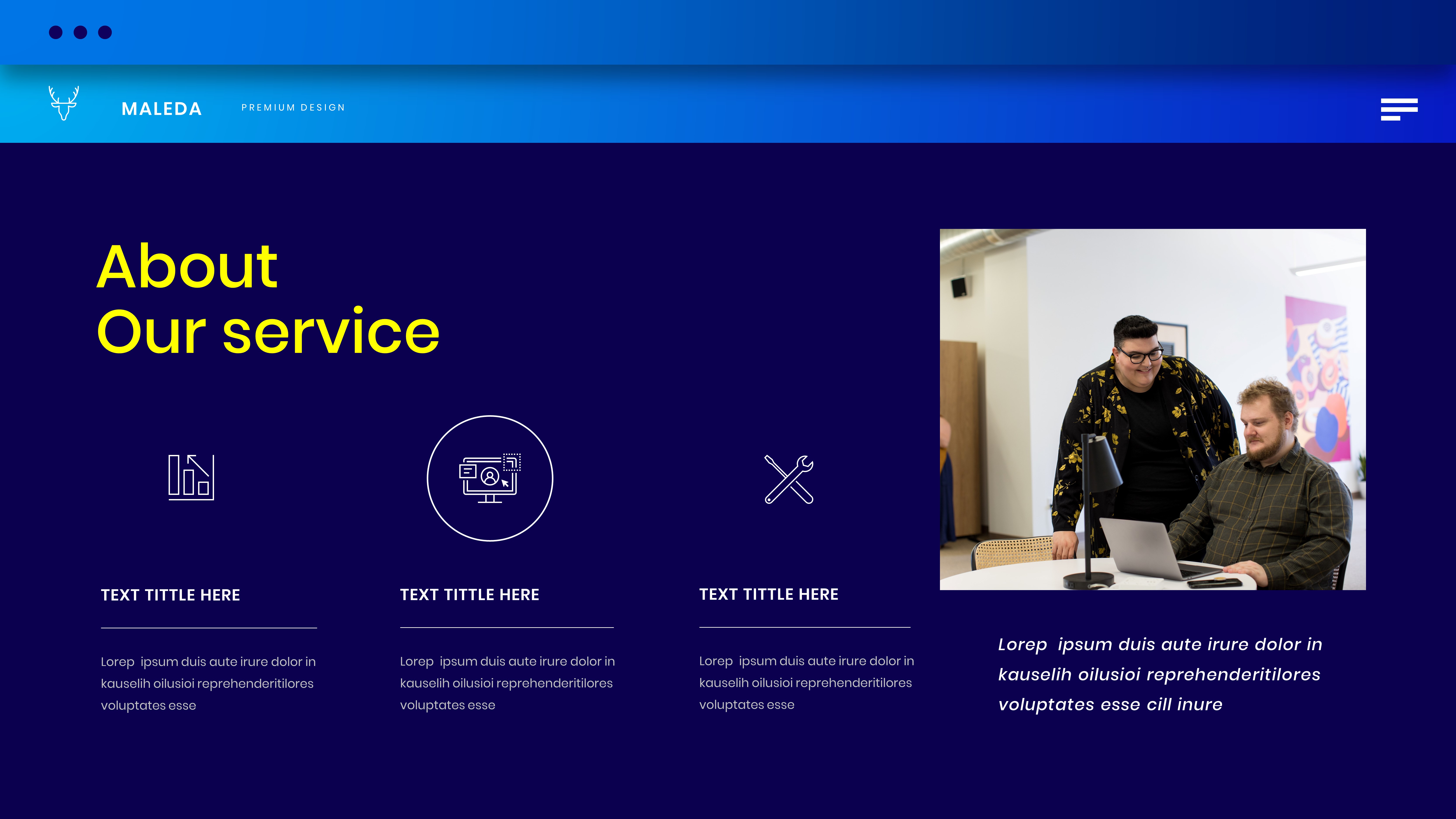 MALEDA

PREMIUM DESIGN

About
Our service

TEXT TITTLE HERE

Lorep ipsum duis aute irure dolor in kauselih oilusioi reprehenderitilores voluptates esse

TEXT TITTLE HERE

Lorep ipsum duis aute irure dolor in kauselih oilusioi reprehenderitilores voluptates esse

TEXT TITTLE HERE

Lorep ipsum duis aute irure dolor in kauselih oilusioi reprehenderitilores voluptates esse

Lorep ipsum duis aute irure dolor in kauselih oilusioi reprehenderitilores voluptates esse cill inure